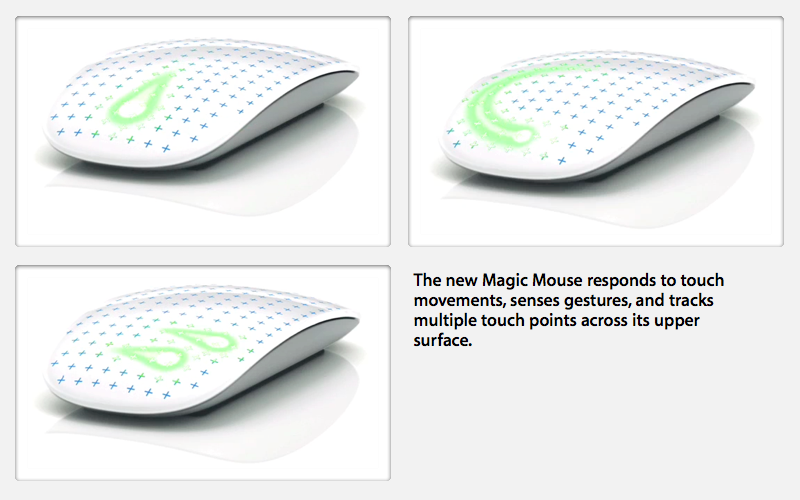 The new Magic Mouse responds to touch movements, senses gestures, and tracks multiple touch points across its upper surface.